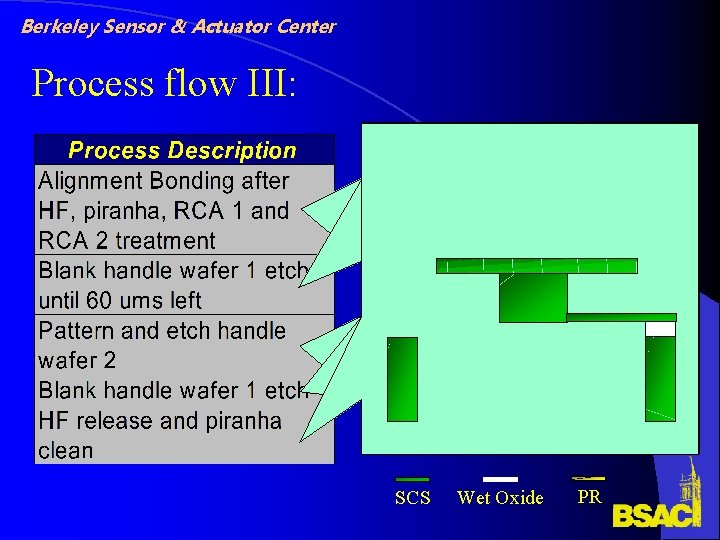 Berkeley Sensor & Actuator Center

Process flow III:

| Process Description |
|---|
| Alignment Bonding after HF, piranha, RCA 1 and RCA 2 treatment |
| Blank handle wafer 1 etch until 60 ums left |
| Pattern and etch handle wafer 2 Blank handle wafer 1 etch HF release and piranha clean |

SCS Wet Oxide PR

BSAC